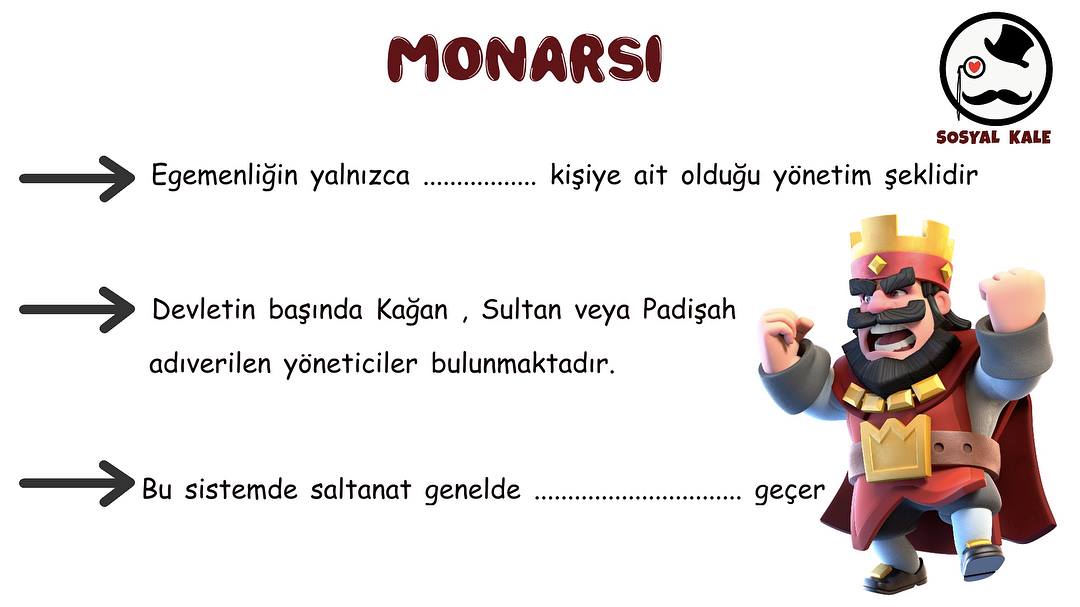 MONARSI

SOSYAL KALE

Egemenliğin yalnızca ................. kişiye ait olduğu yönetim şeklidir

Devletin başında Kağan , Sultan veya Padişah adıverilen yöneticiler bulunmaktadır.

Bu sistemde saltanat genelde .............................. geçer